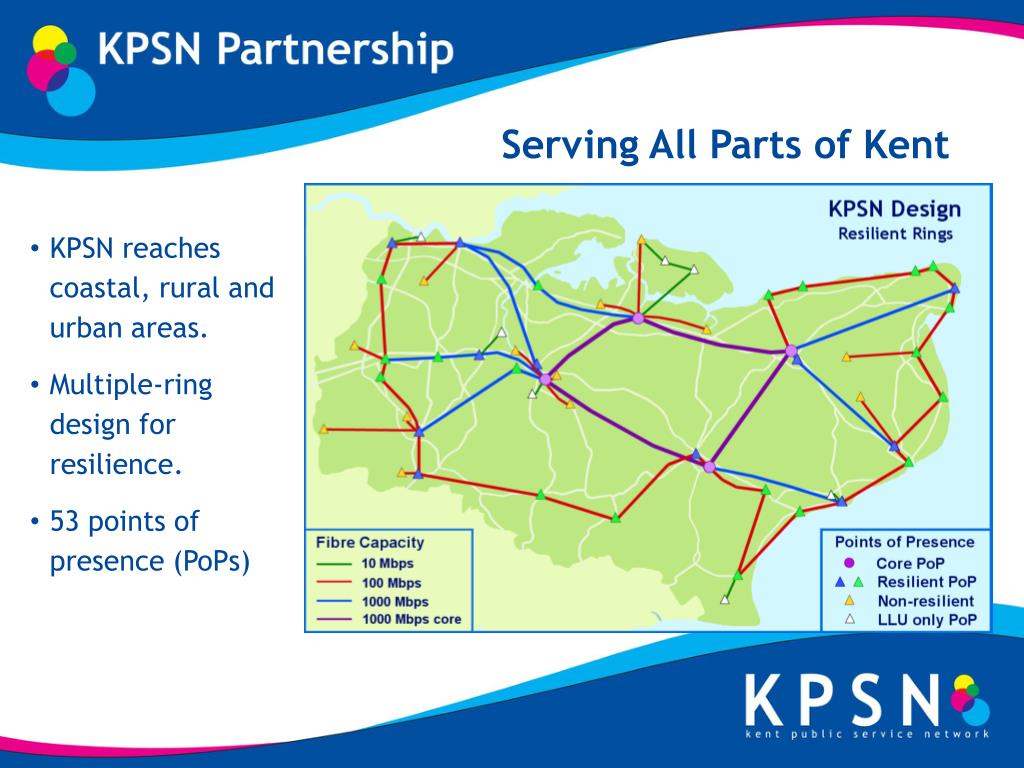 KPSN Partnership

Serving All Parts of Kent

• KPSN reaches coastal, rural and urban areas.

• Multiple-ring design for resilience.

• 53 points of presence (PoPs)

KPSN Design
Resilient Rings

Fibre Capacity
10 Mbps
100 Mbps
1000 Mbps
1000 Mbps core

Points of Presence
Core PoP
Resilient PoP
Non-resilient
LLU only PoP

KPSN
kent public service network